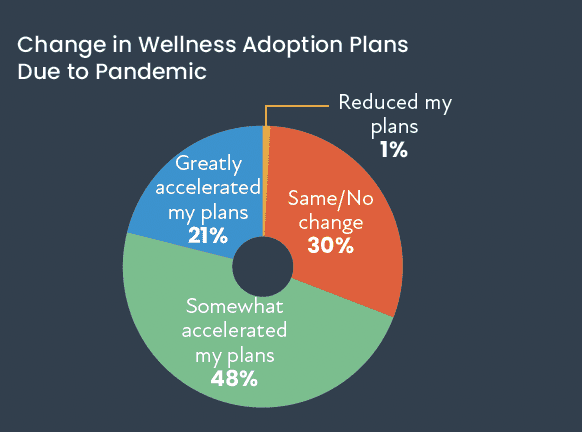 Change in Wellness Adoption Plans Due to Pandemic

Reduced my plans
1%

Greatly accelerated my plans
21%

Same/No change
30%

Somewhat accelerated my plans
48%